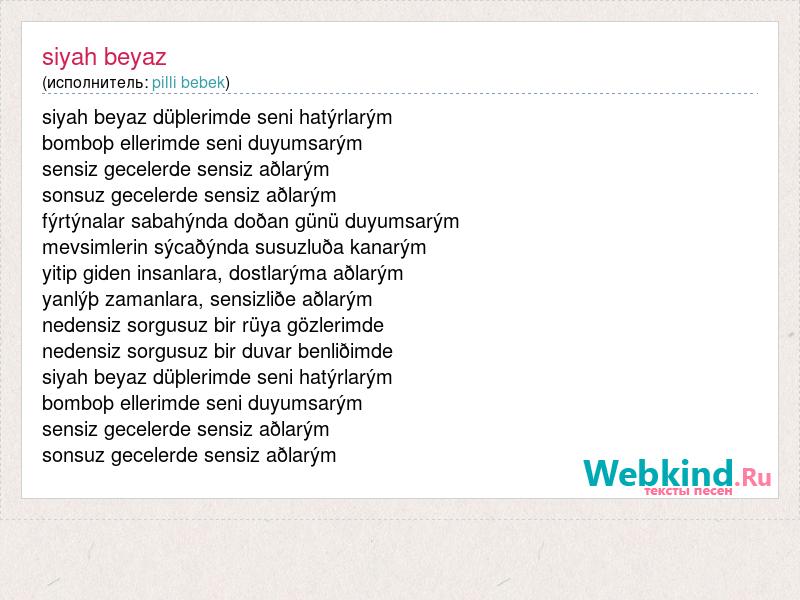 siyah beyaz
(исполнитель: pilli bebek)

siyah beyaz düþlerimde seni hatýrlarým
bomboþ ellerimde seni duyumsarým
sensiz gecelerde sensiz aðlarým
sonsuz gecelerde sensiz aðlarým
fýrtýnalar sabahýnda doðan günü duyumsarým
mevsimlerin sýcaðýnda susuzluða kanarým
yitip giden insanlara, dostlarýma aðlarým
yanlýþ zamanlara, sensizliðe aðlarým
nedensiz sorgusuz bir rüya gözlerimde
nedensiz sorgusuz bir duvar benliðimde
siyah beyaz düþlerimde seni hatýrlarým
bomboþ ellerimde seni duyumsarým
sensiz gecelerde sensiz aðlarým
sonsuz gecelerde sensiz aðlarým

Webkind.Ru
тексты песен